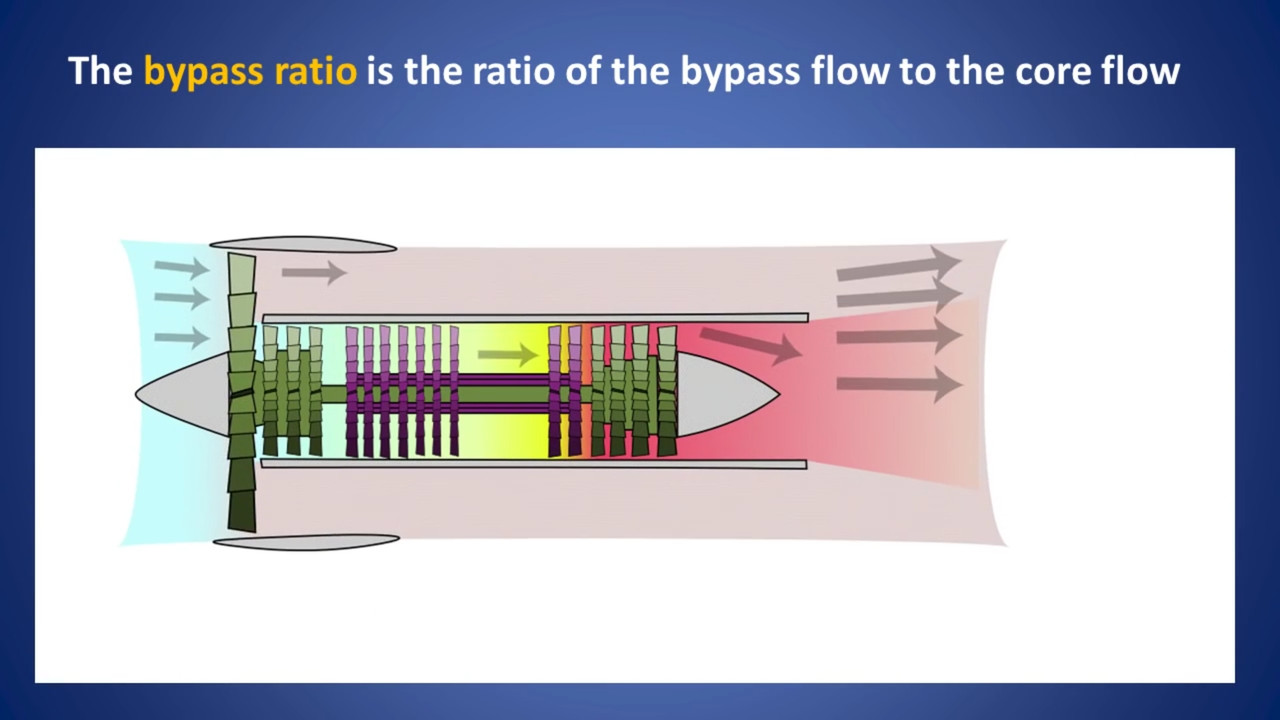 The bypass ratio is the ratio of the bypass flow to the core flow